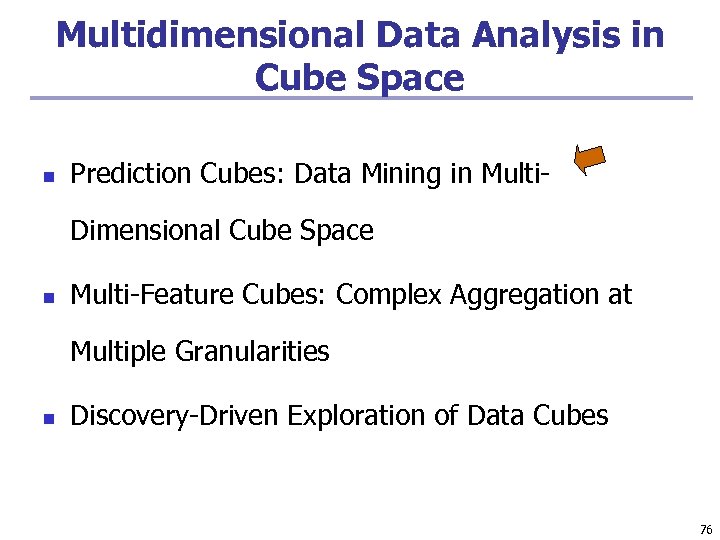 Multidimensional Data Analysis in Cube Space

- Prediction Cubes: Data Mining in Multi-Dimensional Cube Space
- Multi-Feature Cubes: Complex Aggregation at Multiple Granularities
- Discovery-Driven Exploration of Data Cubes

76